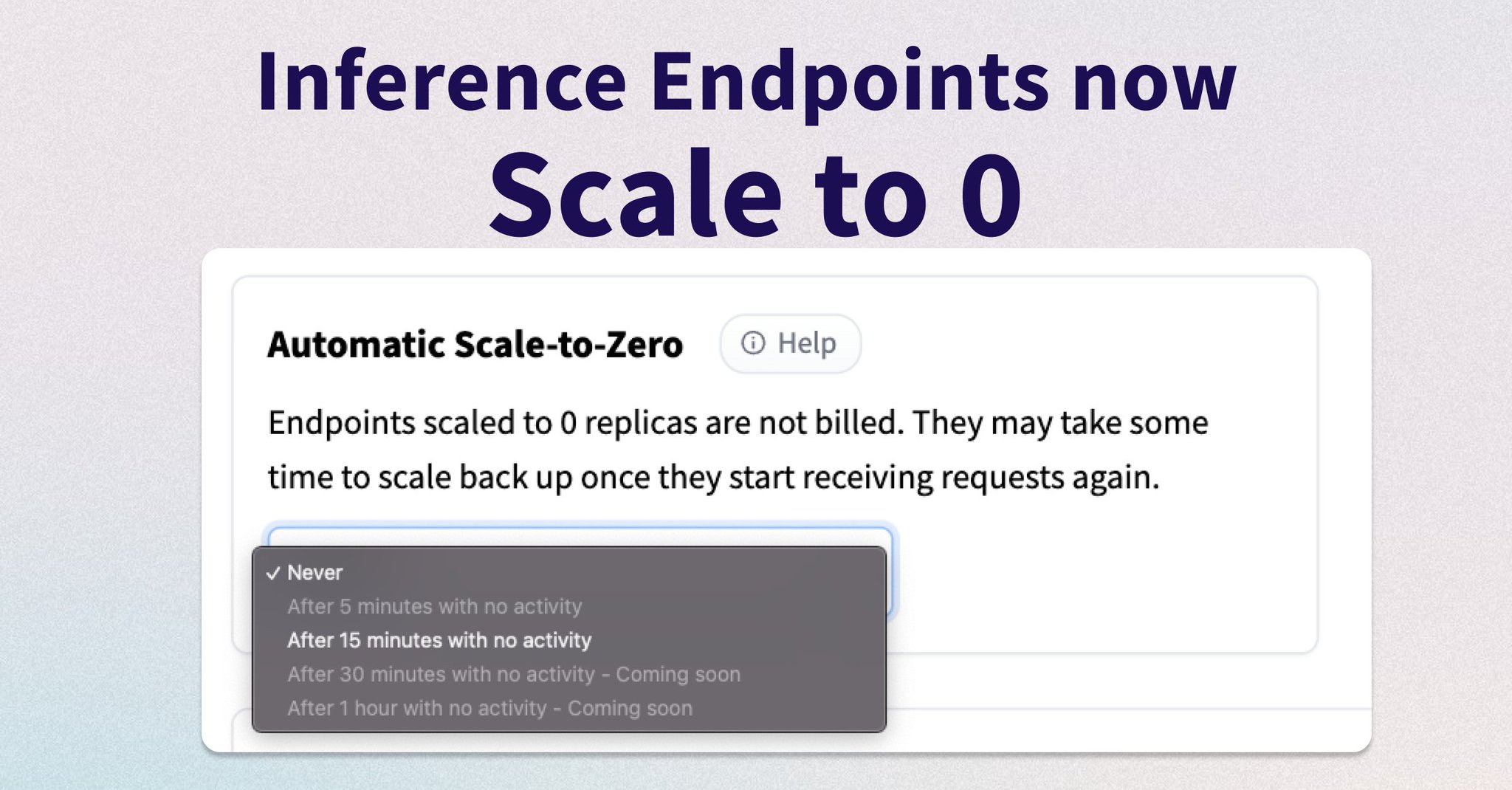 Inference Endpoints now
Scale to 0

Automatic Scale-to-Zero

Help

Endpoints scaled to 0 replicas are not billed. They may take some time to scale back up once they start receiving requests again.

✓ Never
After 5 minutes with no activity
After 15 minutes with no activity
After 30 minutes with no activity - Coming soon
After 1 hour with no activity - Coming soon